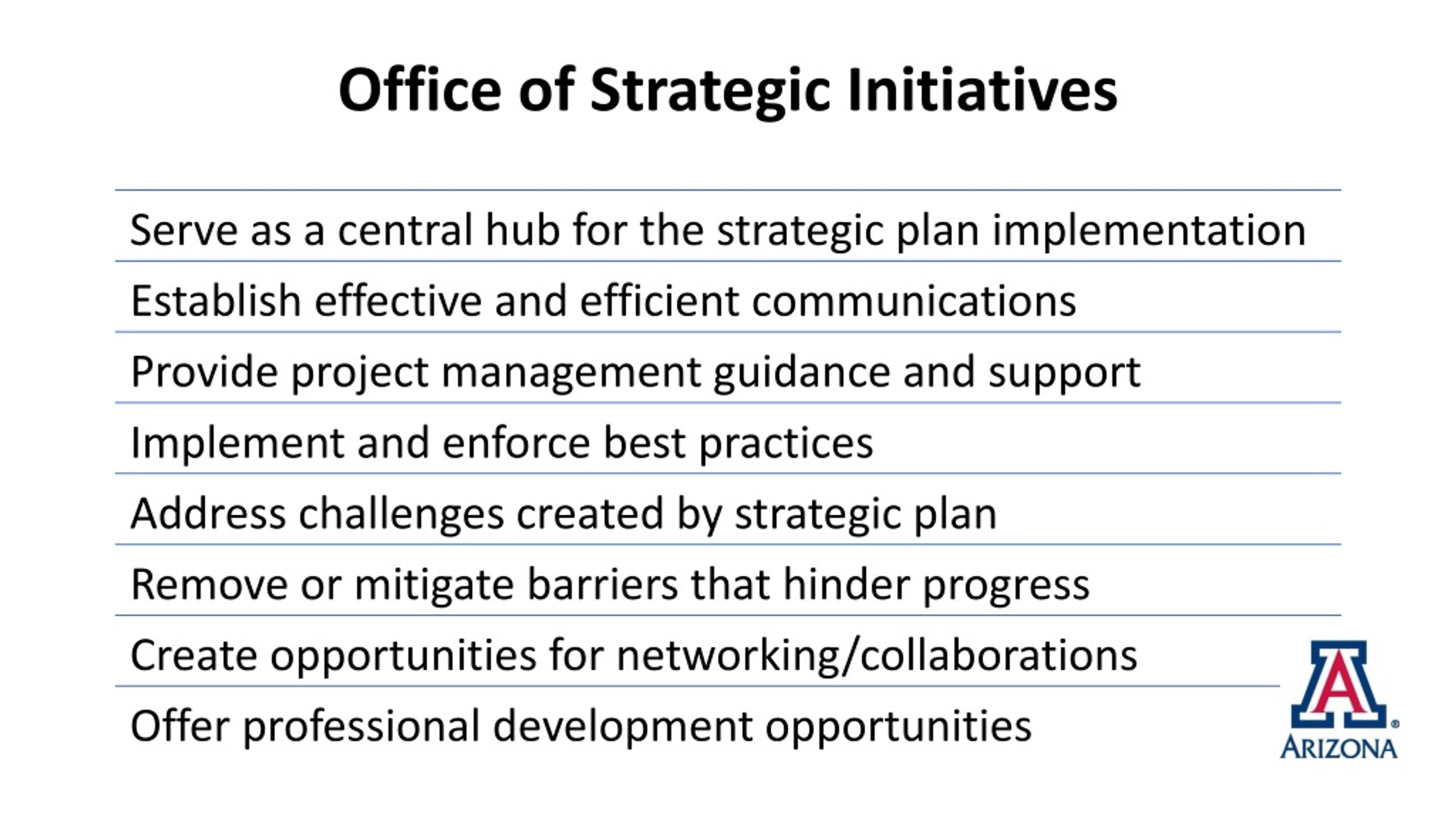 Office of Strategic Initiatives

Serve as a central hub for the strategic plan implementation

Establish effective and efficient communications

Provide project management guidance and support

Implement and enforce best practices

Address challenges created by strategic plan

Remove or mitigate barriers that hinder progress

Create opportunities for networking/collaborations

Offer professional development opportunities

A ARIZONA